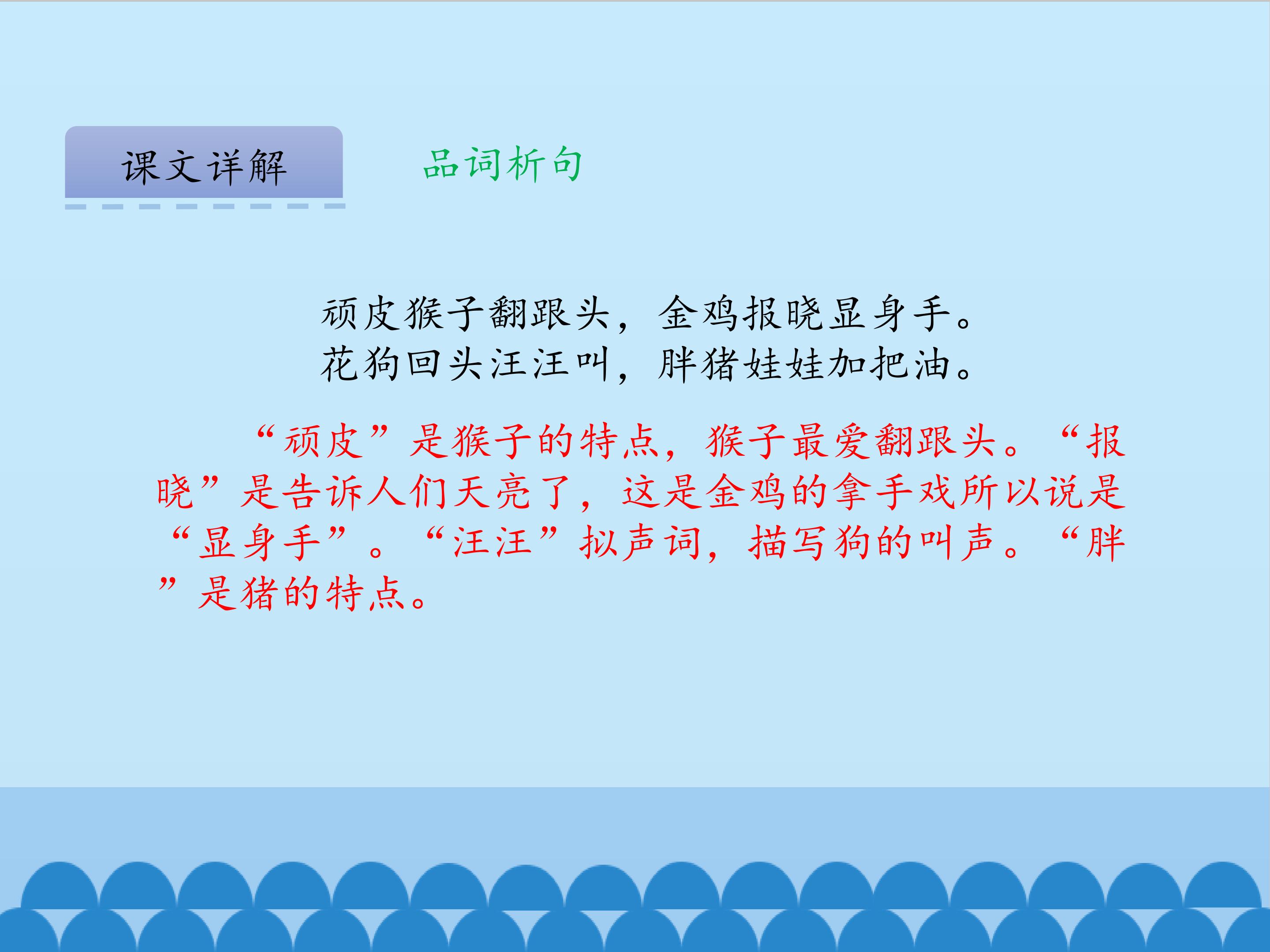 课文详解

品词析句

顽皮猴子翻跟头，金鸡报晓显身手。
花狗回头汪汪叫，胖猪娃娃加把油。

“顽皮”是猴子的特点，猴子最爱翻跟头。“报晓”是告诉人们天亮了，这是金鸡的拿手戏所以说是“显身手”。“汪汪”拟声词，描写狗的叫声。“胖”是猪的特点。